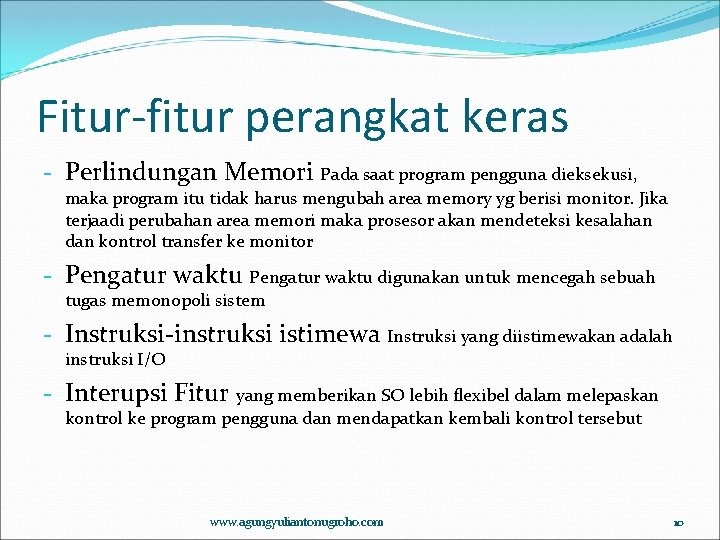 Fitur-fitur perangkat keras

- Perlindungan Memori Pada saat program pengguna dieksekusi, maka program itu tidak harus mengubah area memory yg berisi monitor. Jika terjaadi perubahan area memori maka prosesor akan mendeteksi kesalahan dan kontrol transfer ke monitor

- Pengatur waktu Pengatur waktu digunakan untuk mencegah sebuah tugas memonopoli sistem

- Instruksi-instruksi istimewa Instruksi yang diistimewakan adalah instruksi I/O

- Interupsi Fitur yang memberikan SO lebih flexibel dalam melepaskan kontrol ke program pengguna dan mendapatkan kembali kontrol tersebut

www.agungyuliantonugroho.com

10